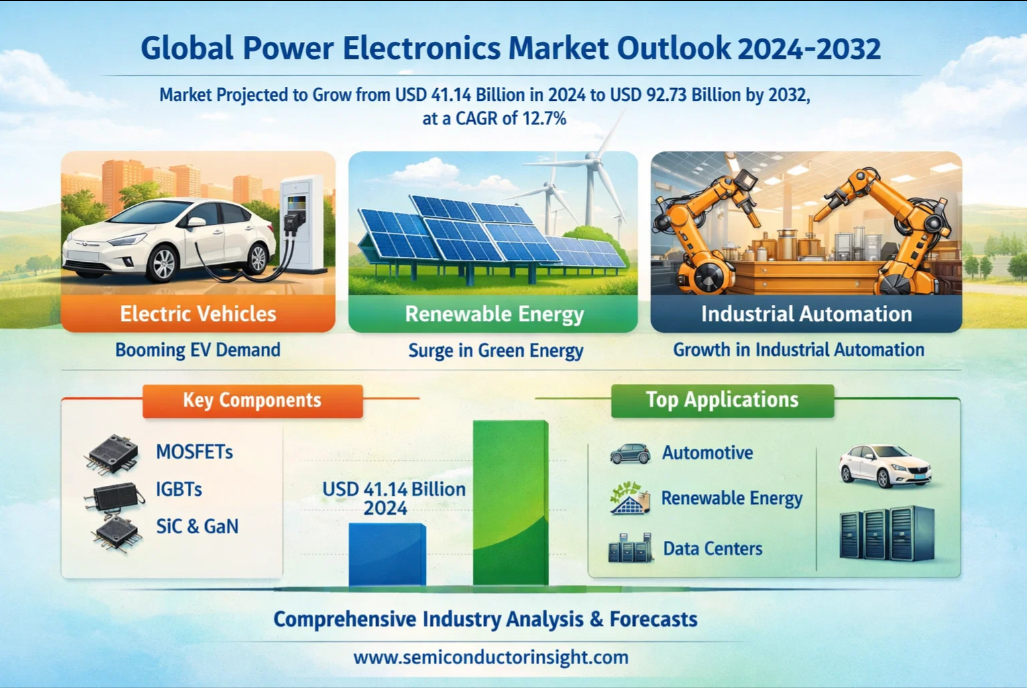 Global Power Electronics Market Outlook 2024-2032

Market Projected to Grow from USD 41.14 Billion in 2024 to USD 92.73 Billion by 2032, at a CAGR of 12.7%

Electric Vehicles
Booming EV Demand

Renewable Energy
Surge in Green Energy

Industrial Automation
Growth in Industrial Automation

Key Components

MOSFETs
IGBTs
SiC & GaN

USD 41.14 Billion
2024

Top Applications

Automotive
Renewable Energy
Data Centers

Comprehensive Industry Analysis & Forecasts

www.semiconductorinsight.com